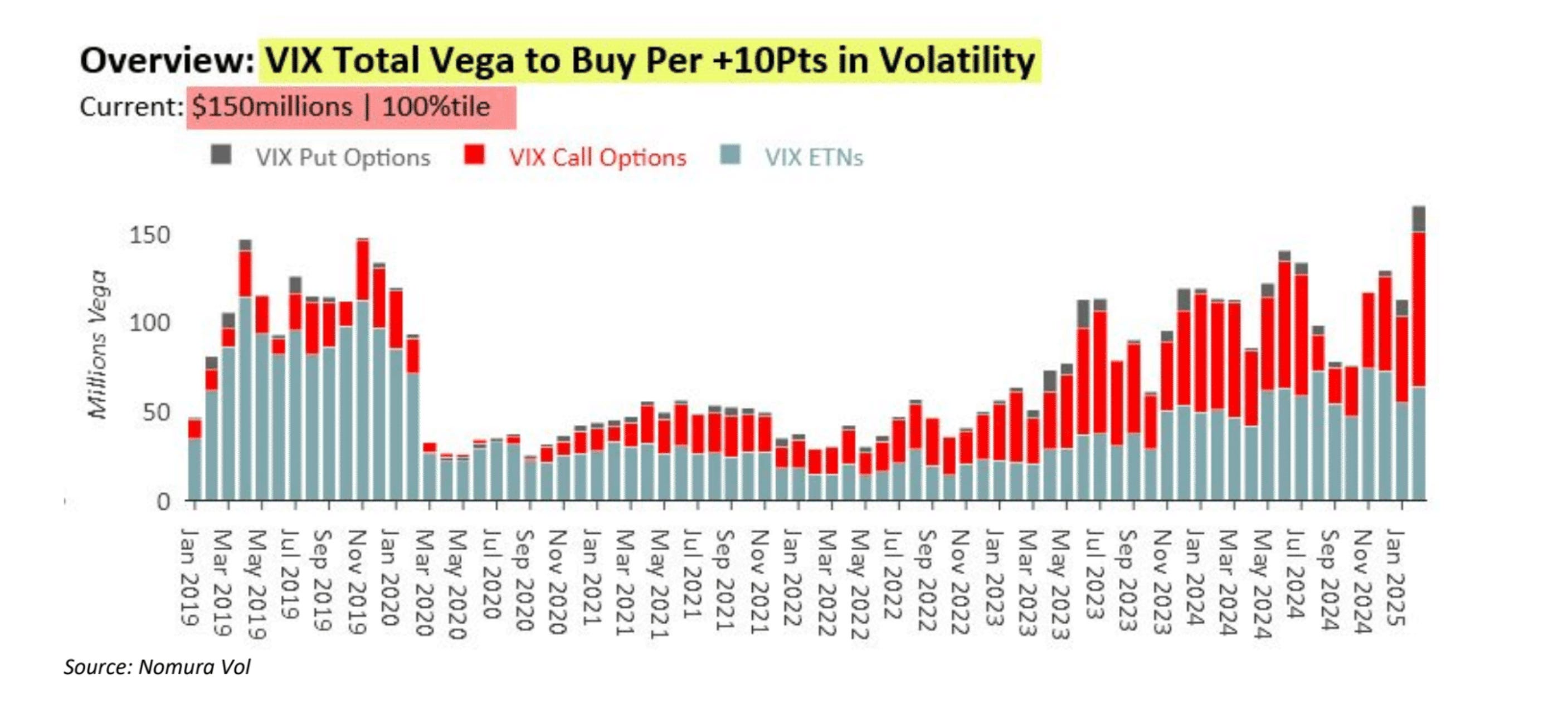 Overview: VIX Total Vega to Buy Per +10Pts in Volatility

Current: $150millions | 100%tile

VIX Put Options VIX Call Options VIX ETNs

Millions Vega

150
100
50
0

Jan 2019
Mar 2019
May 2019
Jul 2019
Sep 2019
Nov 2019
Jan 2020
Mar 2020
May 2020
Jul 2020
Sep 2020
Nov 2020
Jan 2021
Mar 2021
May 2021
Jul 2021
Sep 2021
Nov 2021
Jan 2022
Mar 2022
May 2022
Jul 2022
Sep 2022
Nov 2022
Jan 2023
Mar 2023
May 2023
Jul 2023
Sep 2023
Nov 2023
Jan 2024
Mar 2024
May 2024
Jul 2024
Sep 2024
Nov 2024
Jan 2025

Source: Nomura Vol